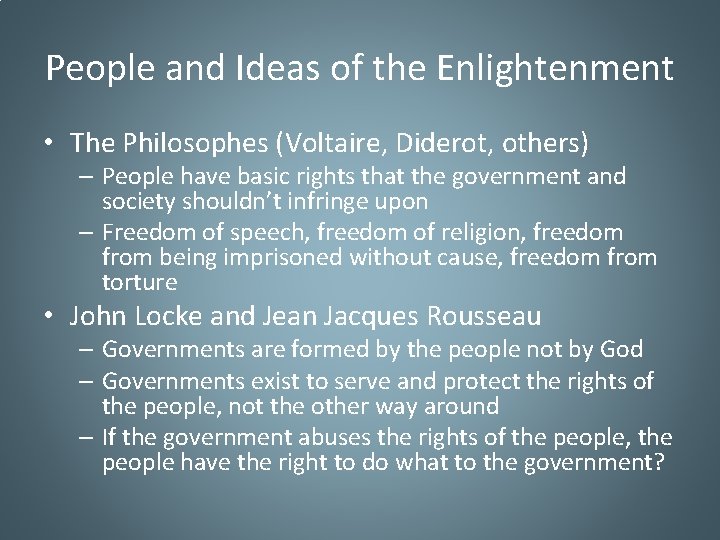 People and Ideas of the Enlightenment

• The Philosophes (Voltaire, Diderot, others)
– People have basic rights that the government and society shouldn't infringe upon
– Freedom of speech, freedom of religion, freedom from being imprisoned without cause, freedom from torture

• John Locke and Jean Jacques Rousseau
– Governments are formed by the people not by God
– Governments exist to serve and protect the rights of the people, not the other way around
– If the government abuses the rights of the people, the people have the right to do what to the government?